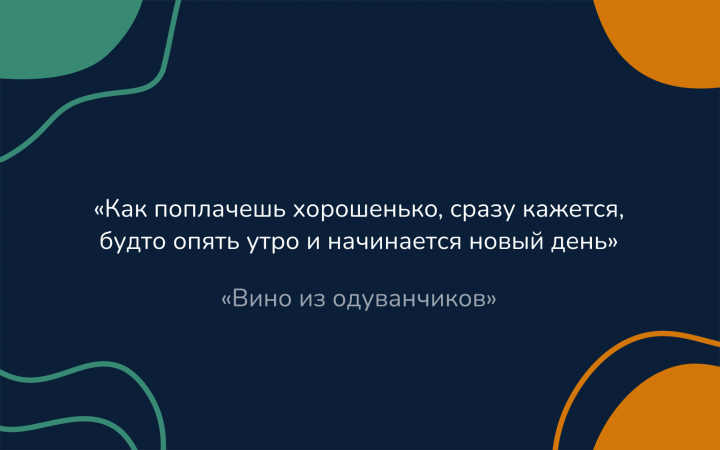 «Как поплачешь хорошенько, сразу кажется, будто опять утро и начинается новый день»

«Вино из одуванчиков»